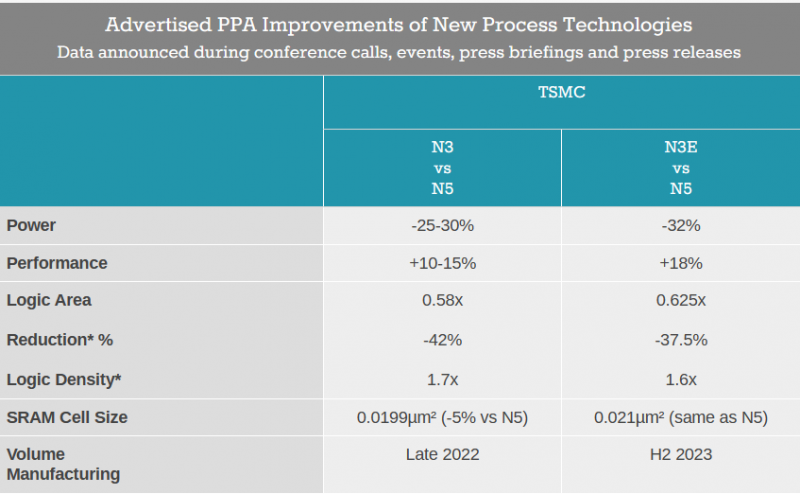 Advertised PPA Improvements of New Process Technologies
Data announced during conference calls, events, press briefings and press releases

| | TSMC | |
|---|---|---|
| | N3 vs N5 | N3E vs N5 |
| Power | -25-30% | -32% |
| Performance | +10-15% | +18% |
| Logic Area | 0.58x | 0.625x |
| Reduction* % | -42% | -37.5% |
| Logic Density* | 1.7x | 1.6x |
| SRAM Cell Size | 0.0199µm² (-5% vs N5) | 0.021µm² (same as N5) |
| Volume Manufacturing | Late 2022 | H2 2023 |